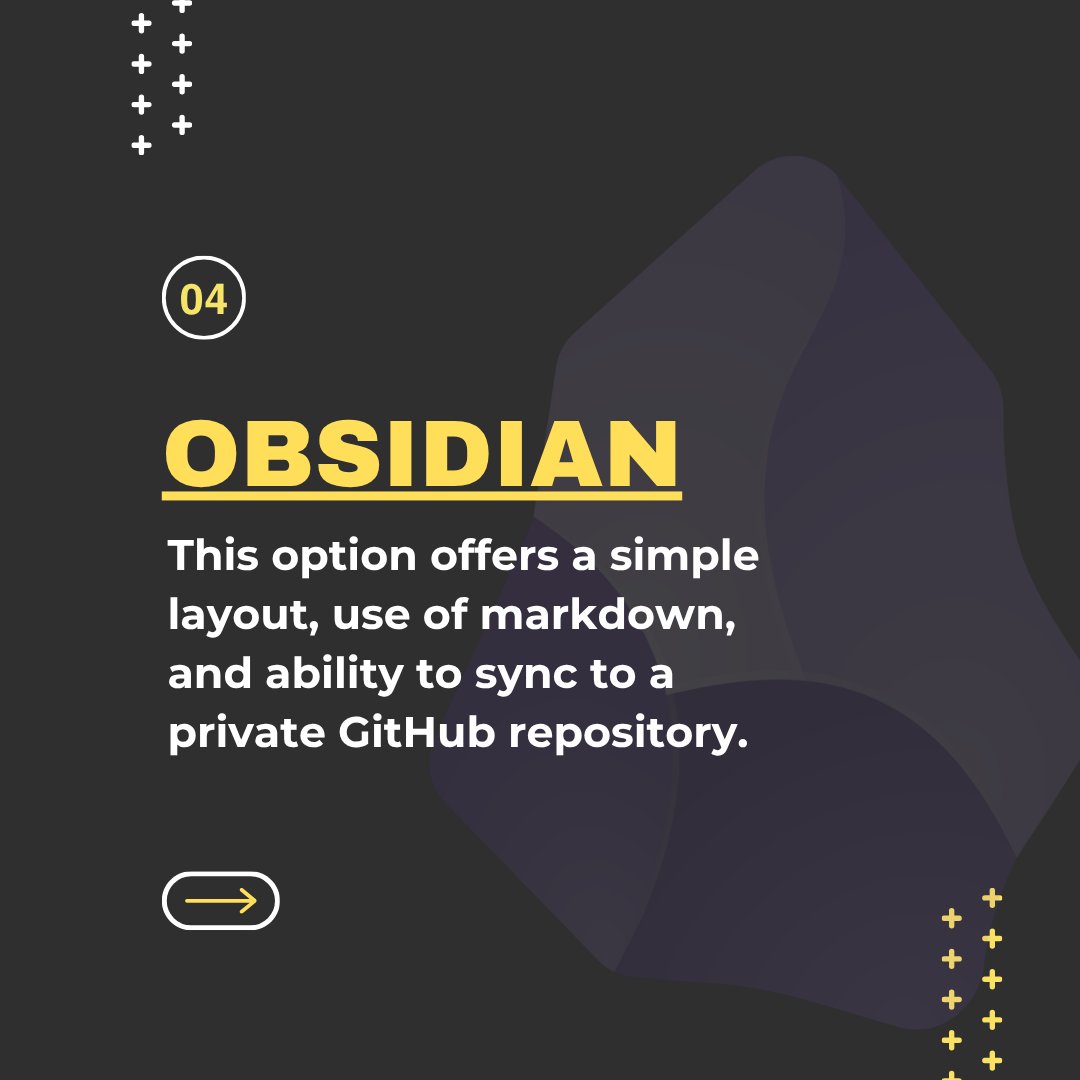 04

OBSIDIAN

This option offers a simple layout, use of markdown, and ability to sync to a private GitHub repository.